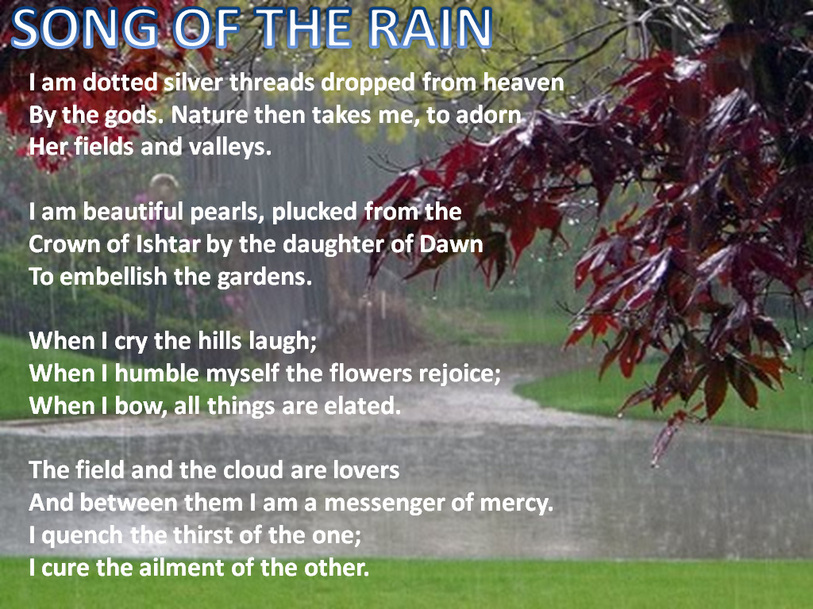 SONG OF THE RAIN

I am dotted silver threads dropped from heaven
By the gods. Nature then takes me, to adorn
Her fields and valleys.

I am beautiful pearls, plucked from the
Crown of Ishtar by the daughter of Dawn
To embellish the gardens.

When I cry the hills laugh;
When I humble myself the flowers rejoice;
When I bow, all things are elated.

The field and the cloud are lovers
And between them I am a messenger of mercy.
I quench the thirst of the one;
I cure the ailment of the other.